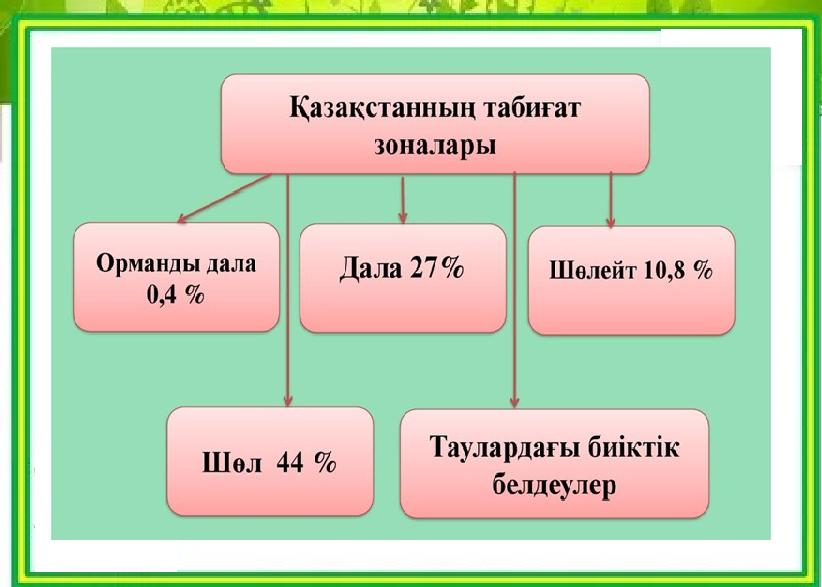 Қазақстанның табиғат зоналары

Орманды дала 0,4 %

Дала 27%

Шөлейт 10,8 %

Шөл 44 %

Таулардағы биіктік белдеулер